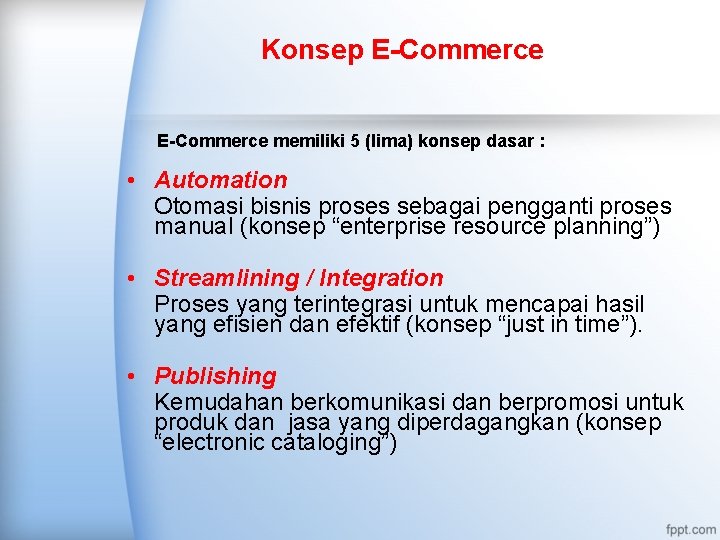 Konsep E-Commerce

E-Commerce memiliki 5 (lima) konsep dasar :

• Automation
Otomasi bisnis proses sebagai pengganti proses manual (konsep “enterprise resource planning”)

• Streamlining / Integration
Proses yang terintegrasi untuk mencapai hasil yang efisien dan efektif (konsep “just in time”).

• Publishing
Kemudahan berkomunikasi dan berpromosi untuk produk dan  jasa yang diperdagangkan (konsep “electronic cataloging”)

fppt.com